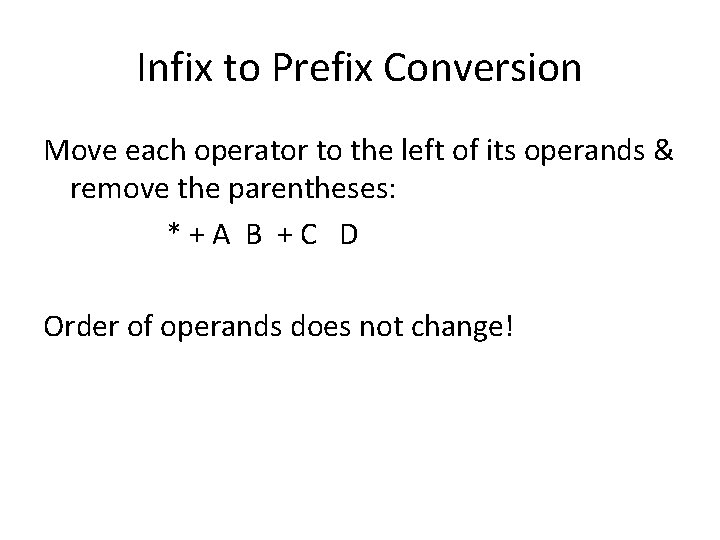 Infix to Prefix Conversion

Move each operator to the left of its operands & remove the parentheses:

* + A B + C D

Order of operands does not change!